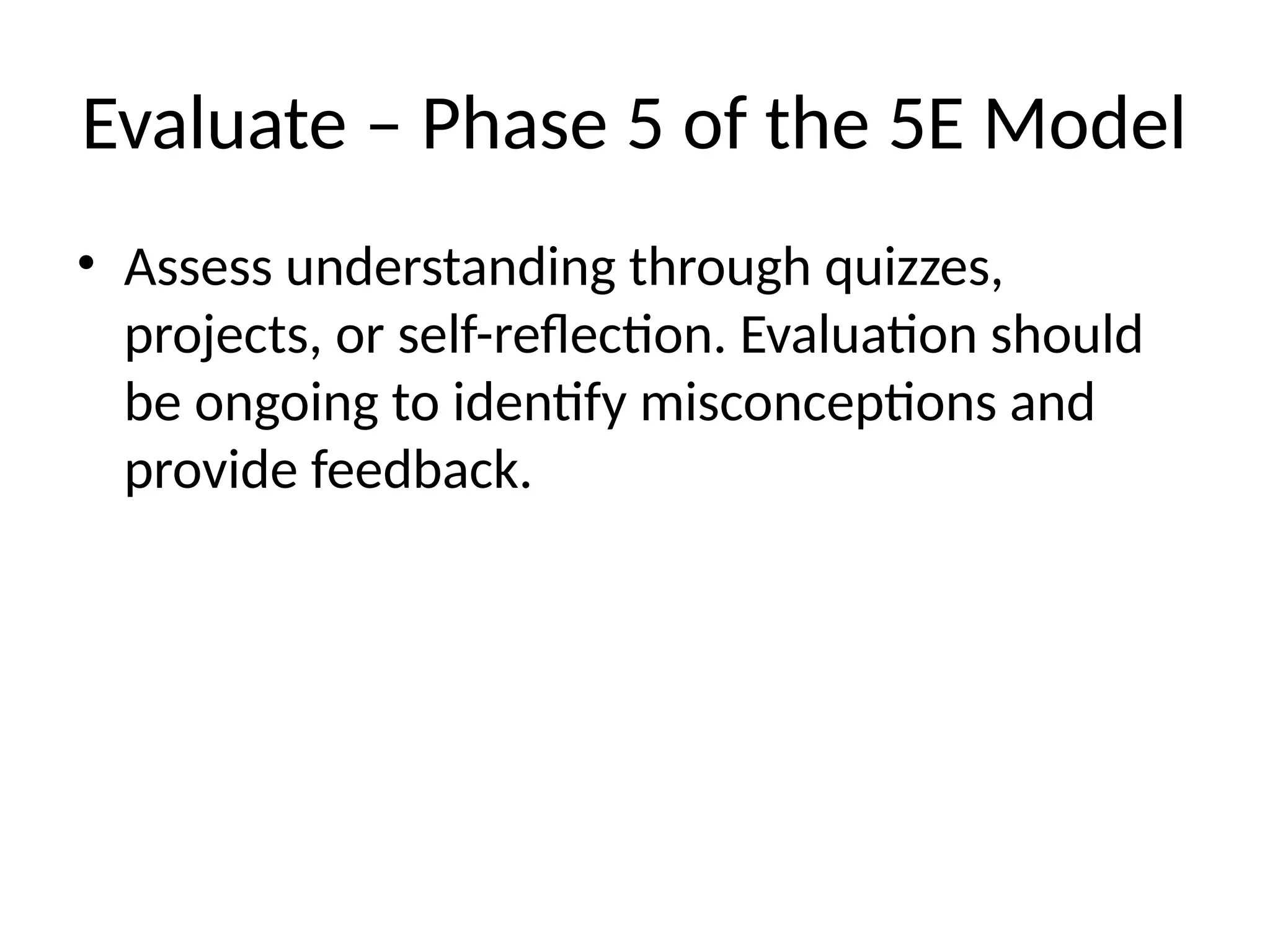 Evaluate – Phase 5 of the 5E Model

• Assess understanding through quizzes, projects, or self-reflection. Evaluation should be ongoing to identify misconceptions and provide feedback.